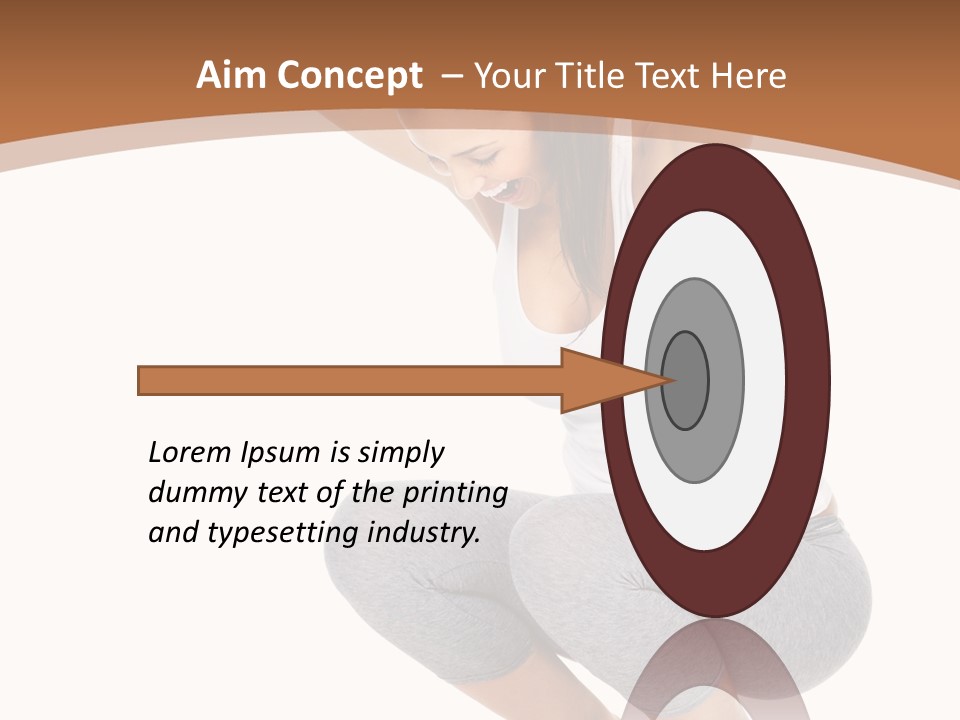 Aim Concept – Your Title Text Here

Lorem Ipsum is simply dummy text of the printing and typesetting industry.